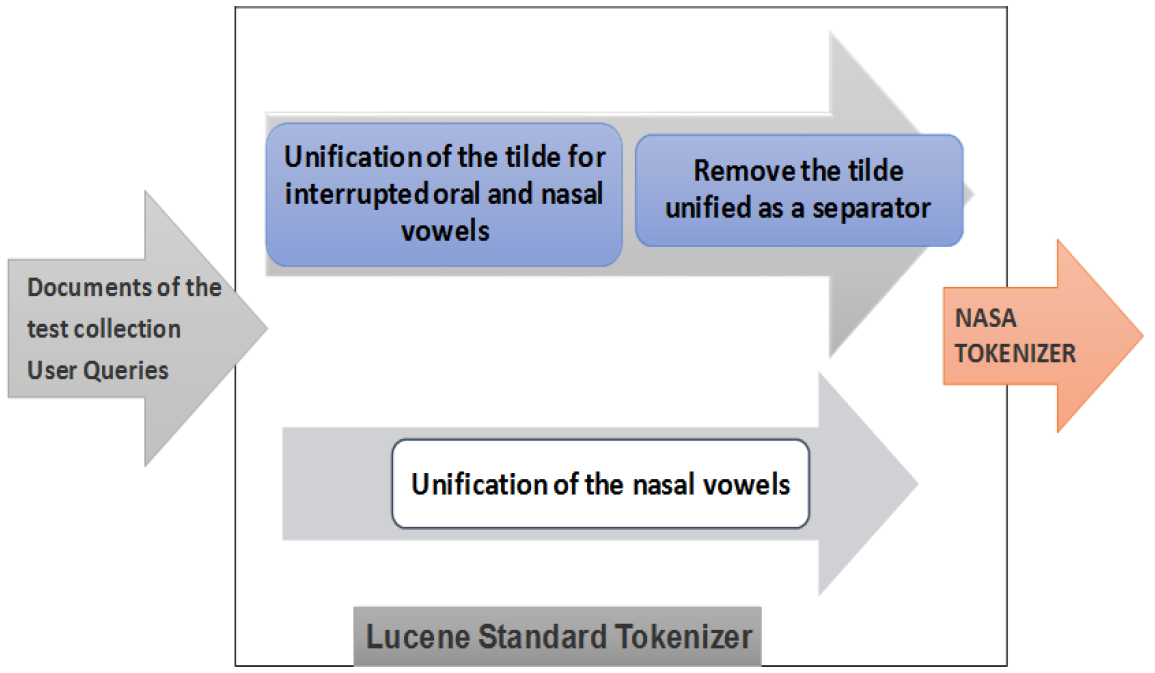 Documents of the test collection
User Queries

Unification of the tilde for interrupted oral and nasal vowels

Remove the tilde unified as a separator

Unification of the nasal vowels

Lucene Standard Tokenizer

NASA TOKENIZER